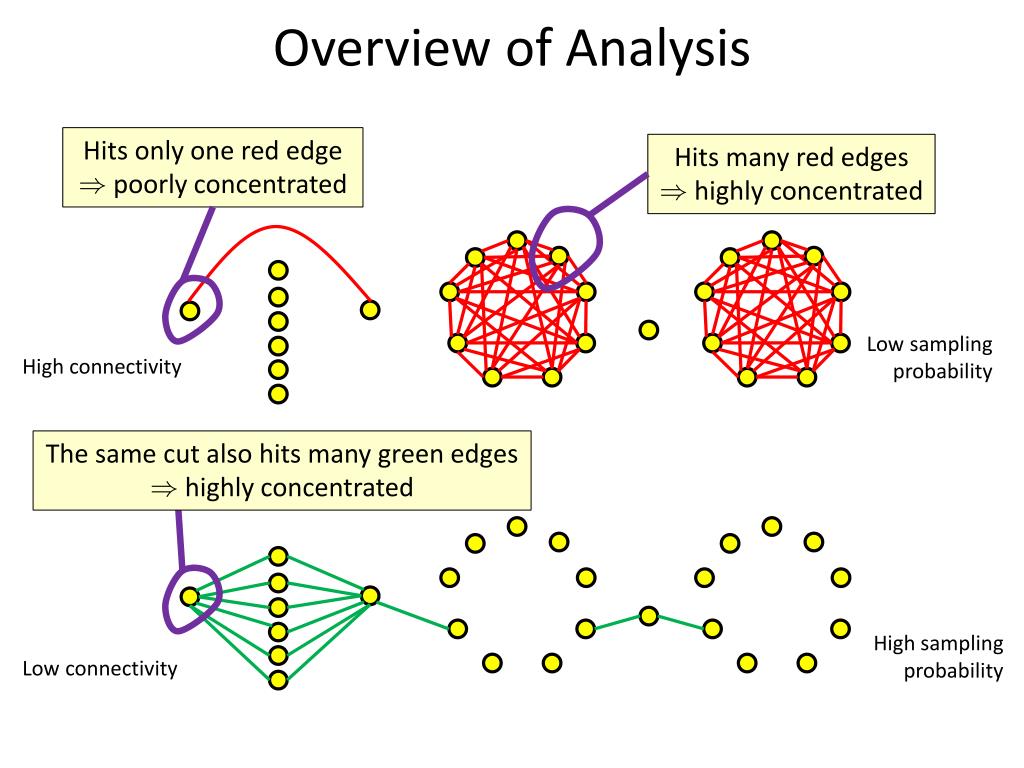 Overview of Analysis

Hits only one red edge
$\Rightarrow$ poorly concentrated

Hits many red edges
$\Rightarrow$ highly concentrated

High connectivity

Low sampling probability

The same cut also hits many green edges
$\Rightarrow$ highly concentrated

Low connectivity

High sampling probability